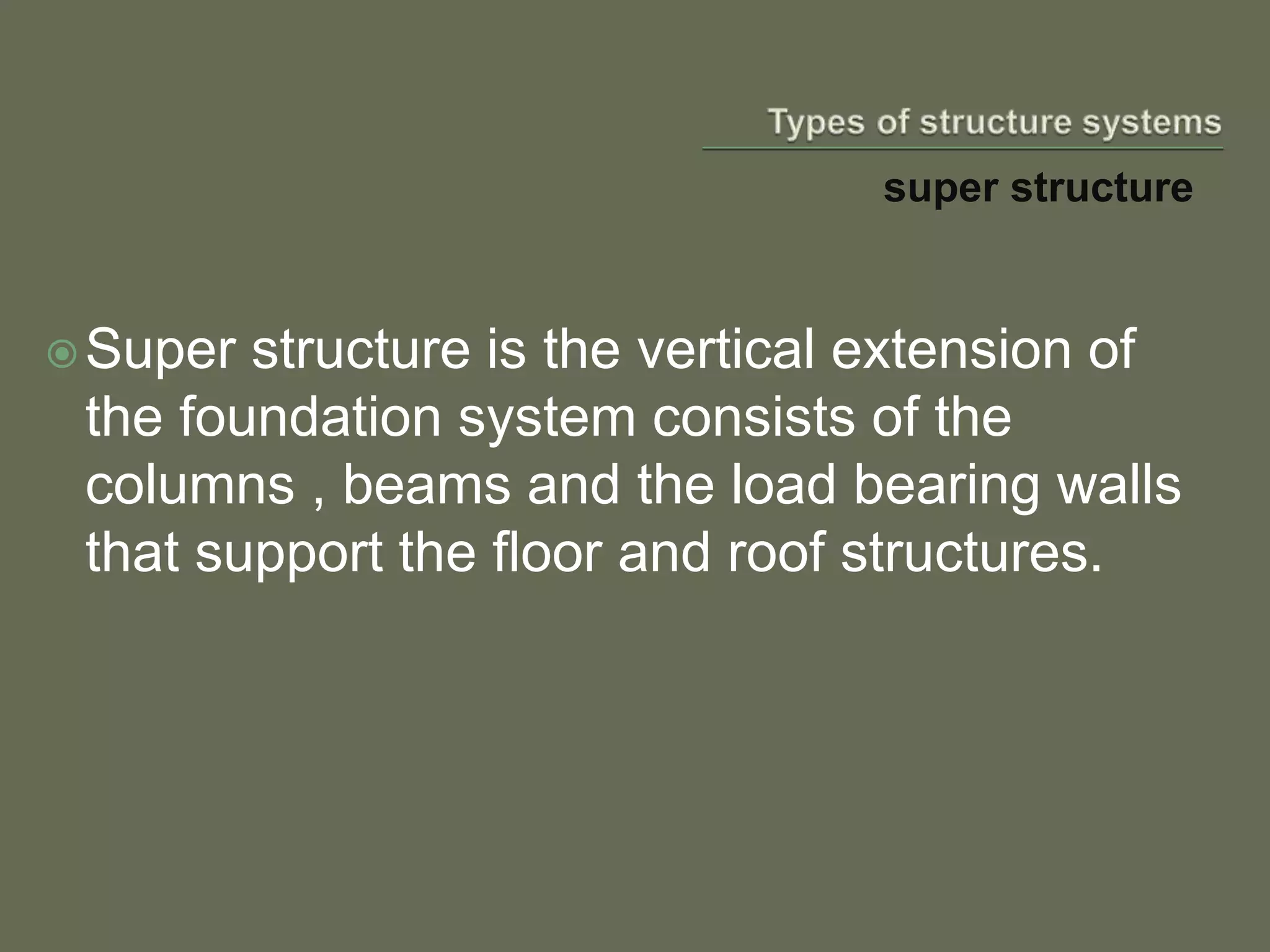 Types of structure systems

super structure

Super structure is the vertical extension of the foundation system consists of the columns , beams and the load bearing walls that support the floor and roof structures.